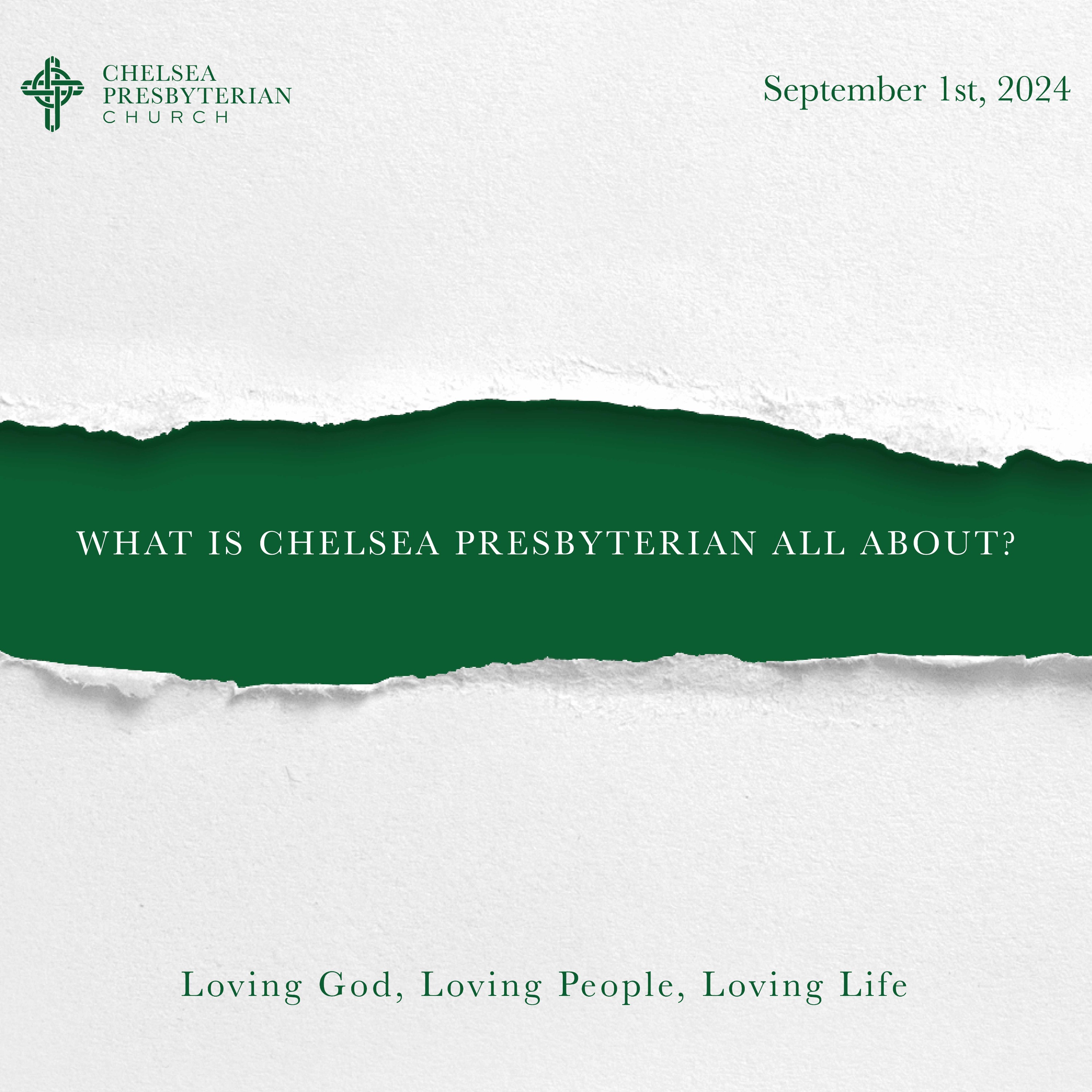 CHELSEA
PRESBYTERIAN
CHURCH

September 1st, 2024

WHAT IS CHELSEA PRESBYTERIAN ALL ABOUT?

Loving God, Loving People, Loving Life